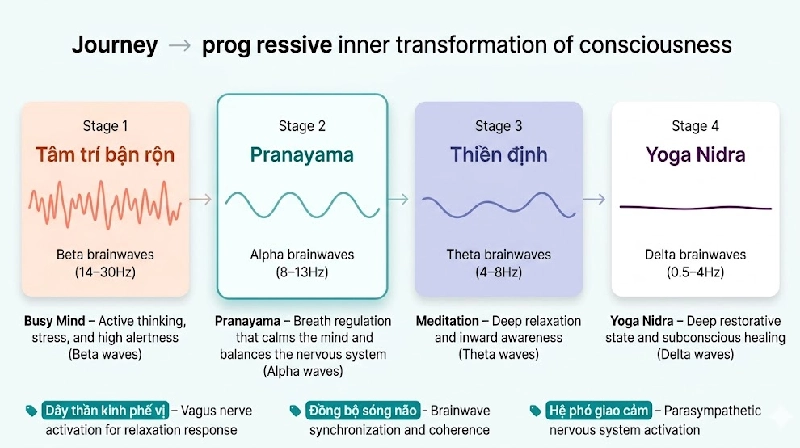 Journey → prog ressive inner transformation of consciousness

Stage 1
Tâm trí bận rộn
Beta brainwaves
(14–30Hz)

Stage 2
Pranayama
Alpha brainwaves
(8–13Hz)

Stage 3
Thiền định
Theta brainwaves
(4–8Hz)

Stage 4
Yoga Nidra
Delta brainwaves
(0.5–4Hz)

Busy Mind – Active thinking, stress, and high alertness (Beta waves)

Pranayama – Breath regulation that calms the mind and balances the nervous system (Alpha waves)

Meditation – Deep relaxation and inward awareness (Theta waves)

Yoga Nidra – Deep restorative state and subconscious healing (Delta waves)

Dây thần kinh phế vị – Vagus nerve activation for relaxation response

Đồng bộ sóng não – Brainwave synchronization and coherence

Hệ phó giao cảm – Parasympathetic nervous system activation